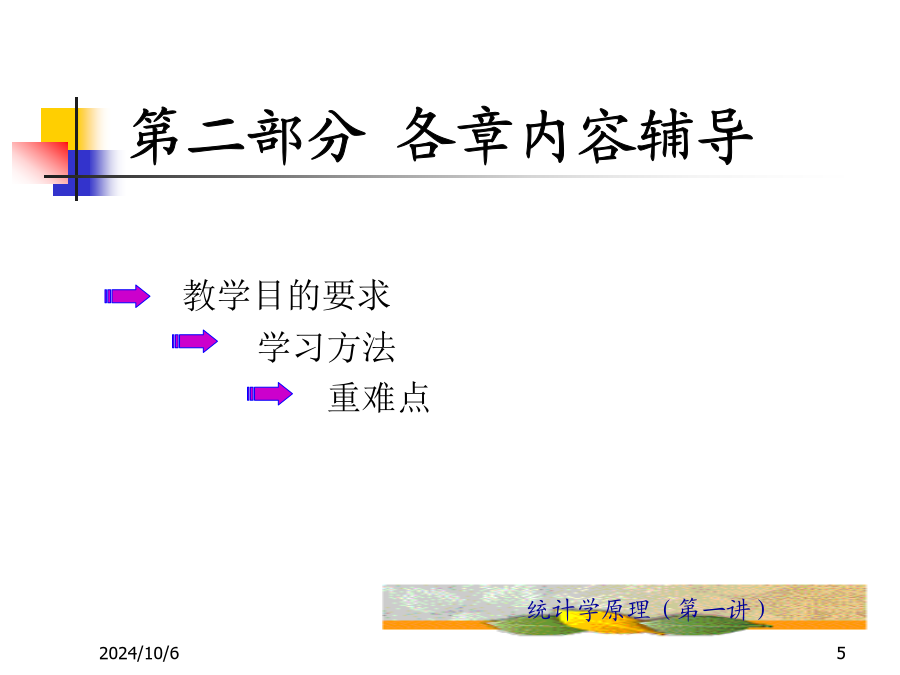 第二部分 各章内容辅导

教学目的要求

学习方法

重难点

统计学原理（第一讲）

2024/10/6

5